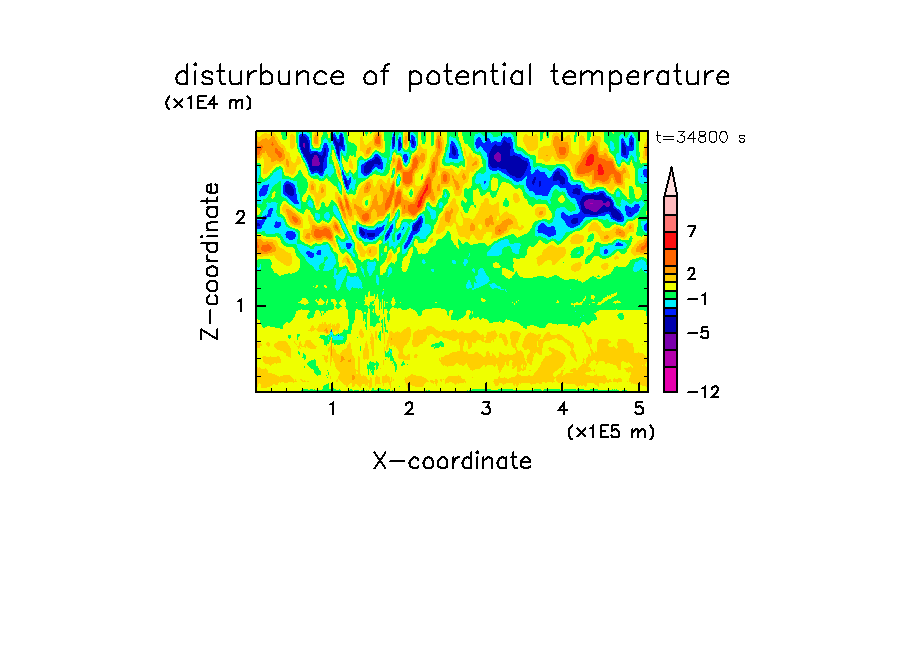 disturbunce of potential temperature

(x1E4 m)

t=34800 s

Z-coordinate

2

1

7

2

−1

−5

−12

1 2 3 4 5

(x1E5 m)

X-coordinate